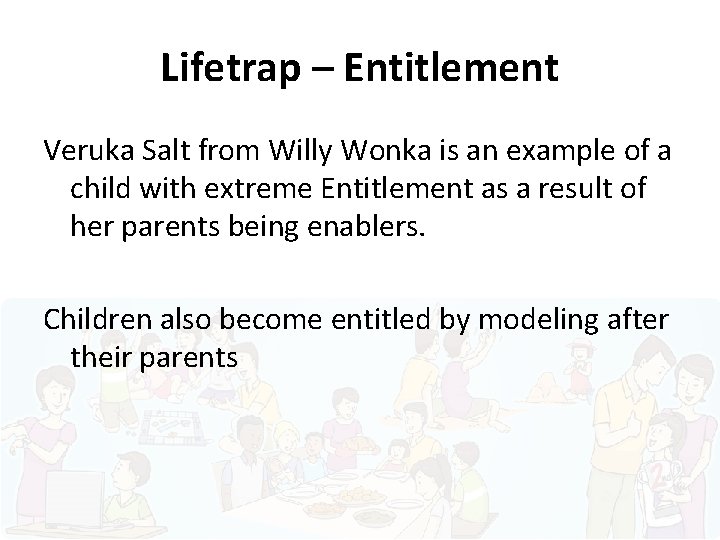 Lifetrap – Entitlement

Veruka Salt from Willy Wonka is an example of a child with extreme Entitlement as a result of her parents being enablers.

Children also become entitled by modeling after their parents